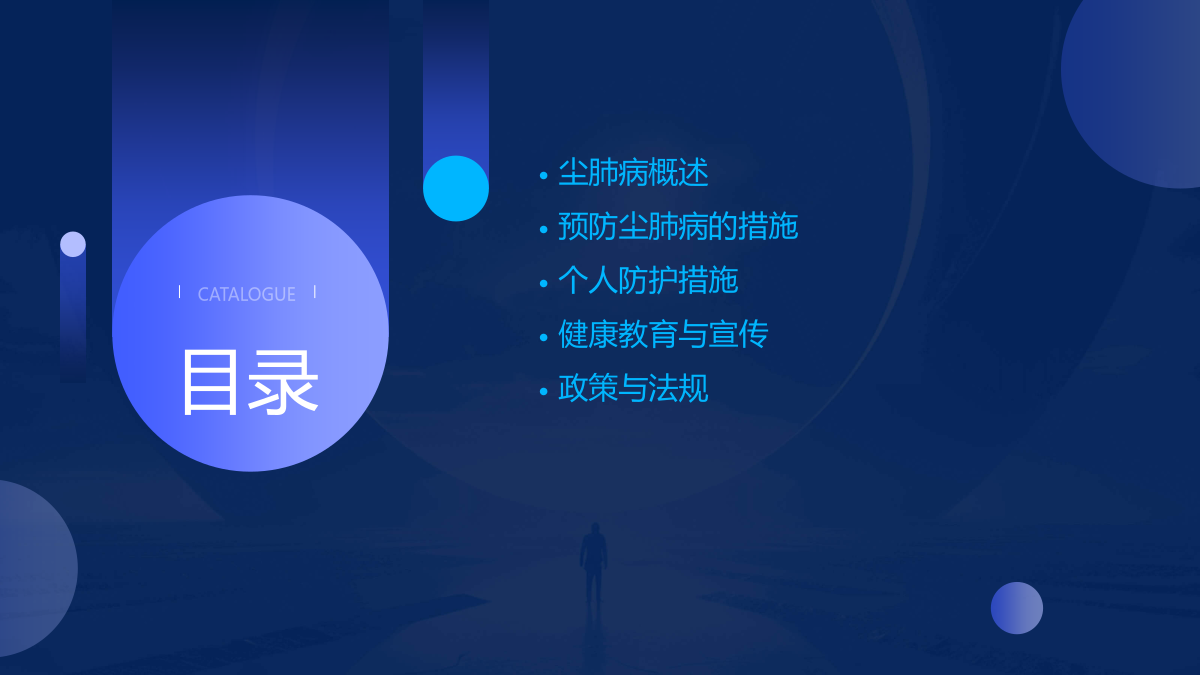 CATALOGUE

目录

• 尘肺病概述
• 预防尘肺病的措施
• 个人防护措施
• 健康教育与宣传
• 政策与法规